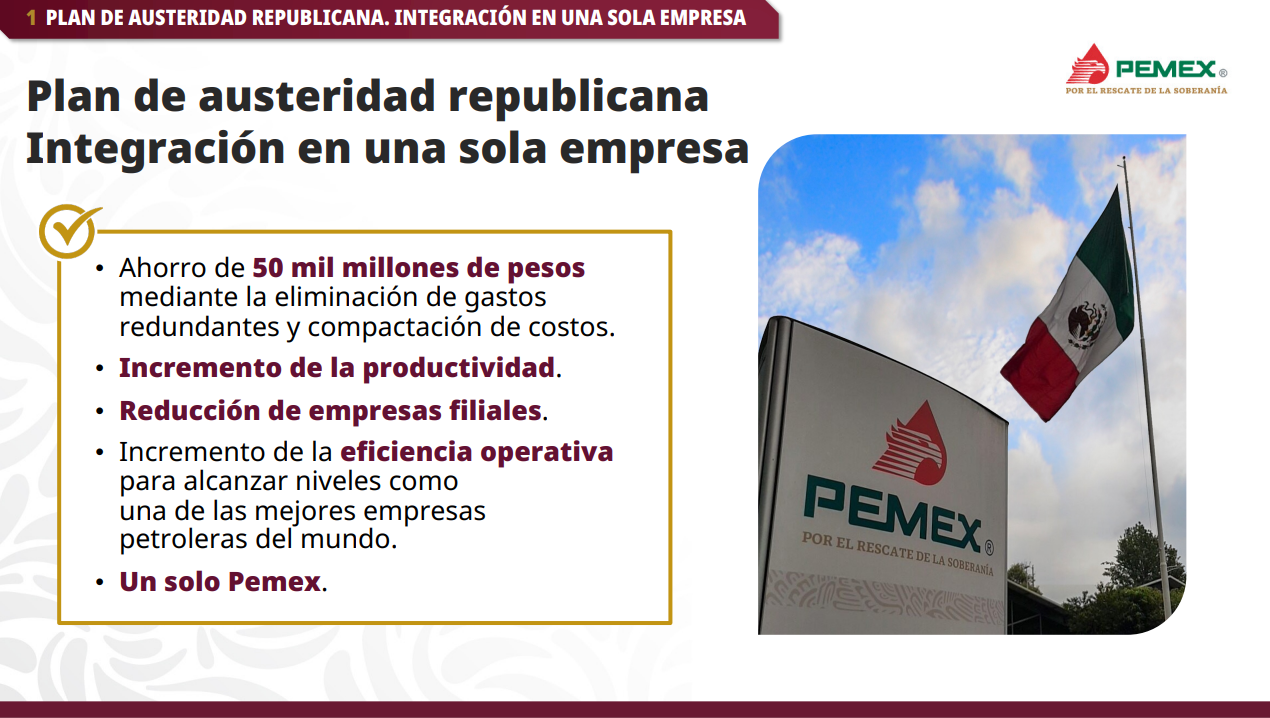 1 PLAN DE AUSTERIDAD REPUBLICANA. INTEGRACIÓN EN UNA SOLA EMPRESA

PEMEX®
POR EL RESCATE DE LA SOBERANÍA

Plan de austeridad republicana
Integración en una sola empresa

• Ahorro de 50 mil millones de pesos mediante la eliminación de gastos redundantes y compactación de costos.
• Incremento de la productividad.
• Reducción de empresas filiales.
• Incremento de la eficiencia operativa para alcanzar niveles como una de las mejores empresas petroleras del mundo.
• Un solo Pemex.

PEMEX®
POR EL RESCATE DE LA SOBERANÍA